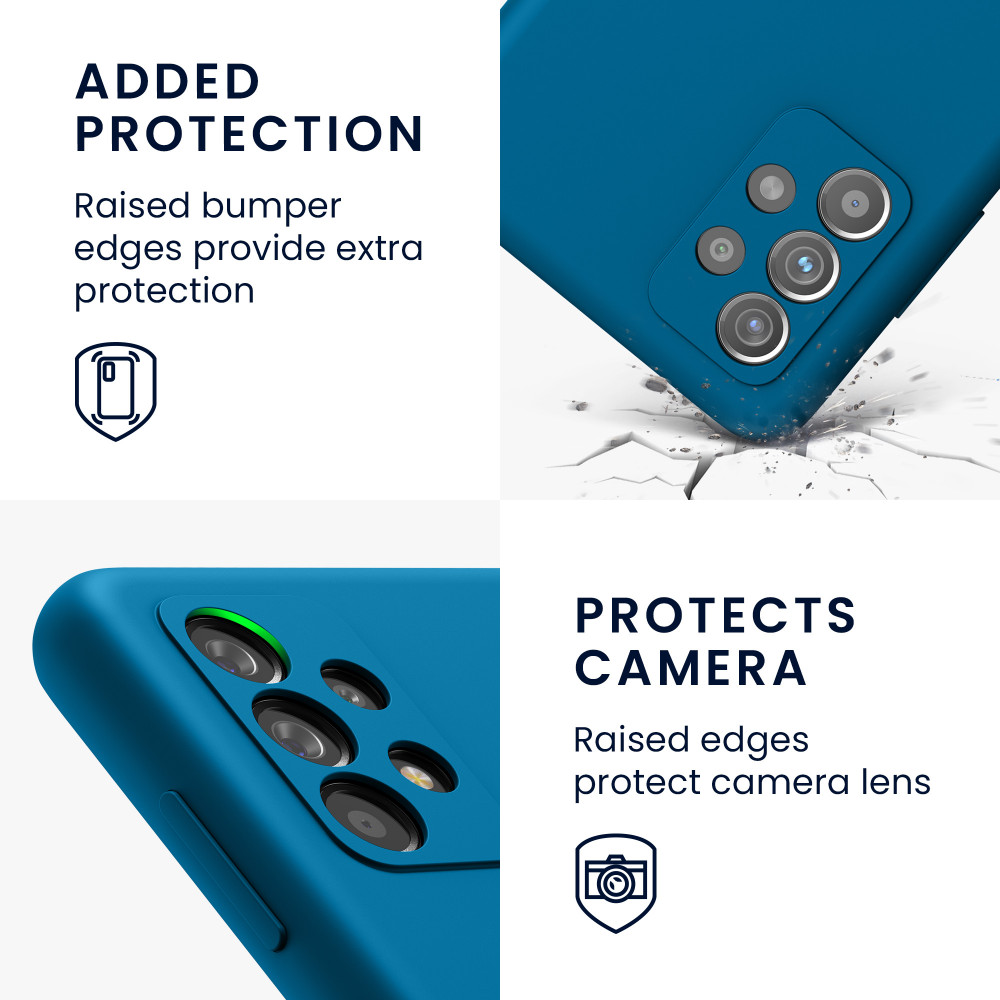 ADDED PROTECTION

Raised bumper edges provide extra protection

PROTECTS CAMERA

Raised edges protect camera lens